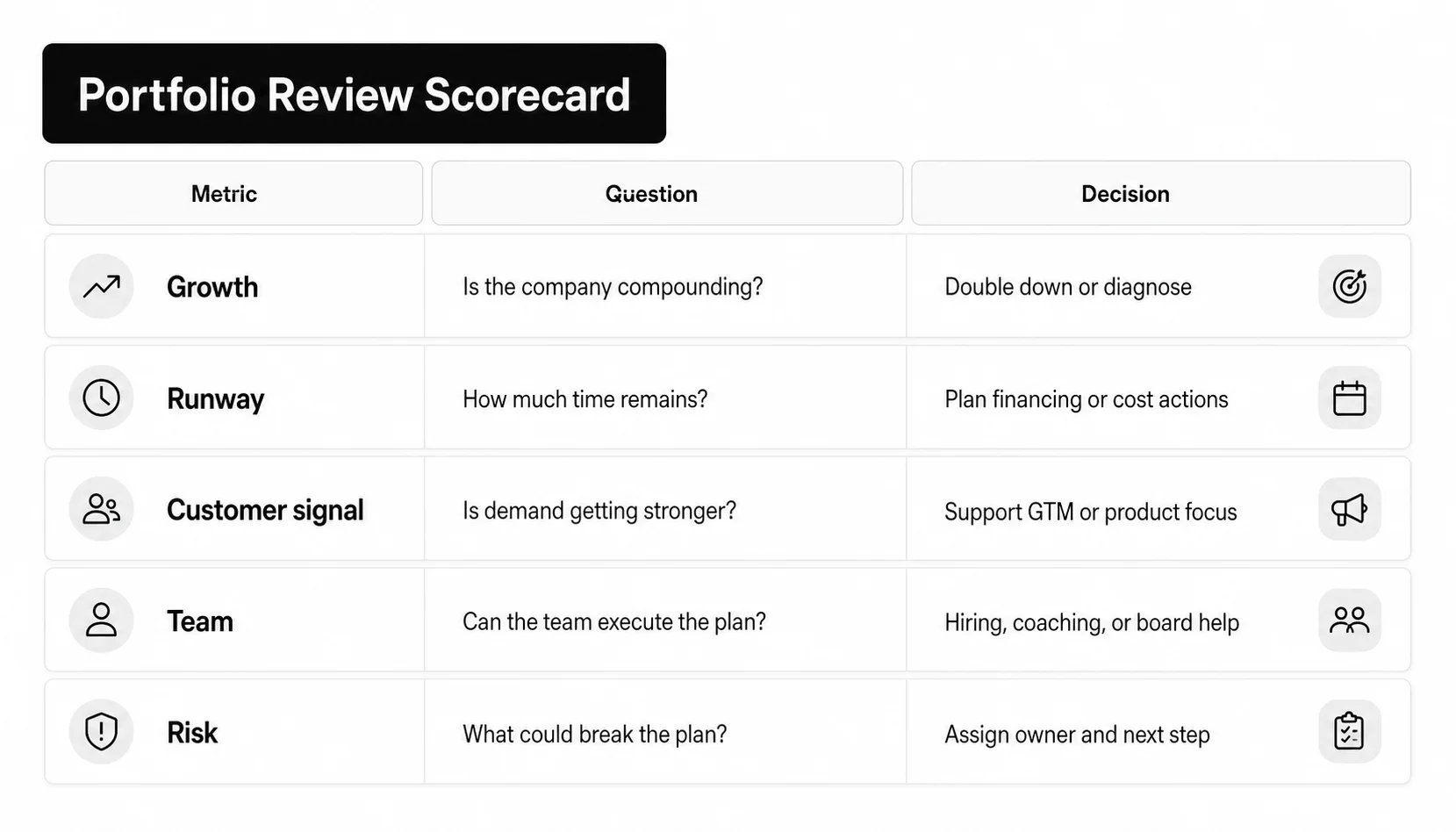 Portfolio Review Scorecard

| Metric | Question | Decision |
|---|---|---|
| Growth | Is the company compounding? | Double down or diagnose |
| Runway | How much time remains? | Plan financing or cost actions |
| Customer signal | Is demand getting stronger? | Support GTM or product focus |
| Team | Can the team execute the plan? | Hiring, coaching, or board help |
| Risk | What could break the plan? | Assign owner and next step |